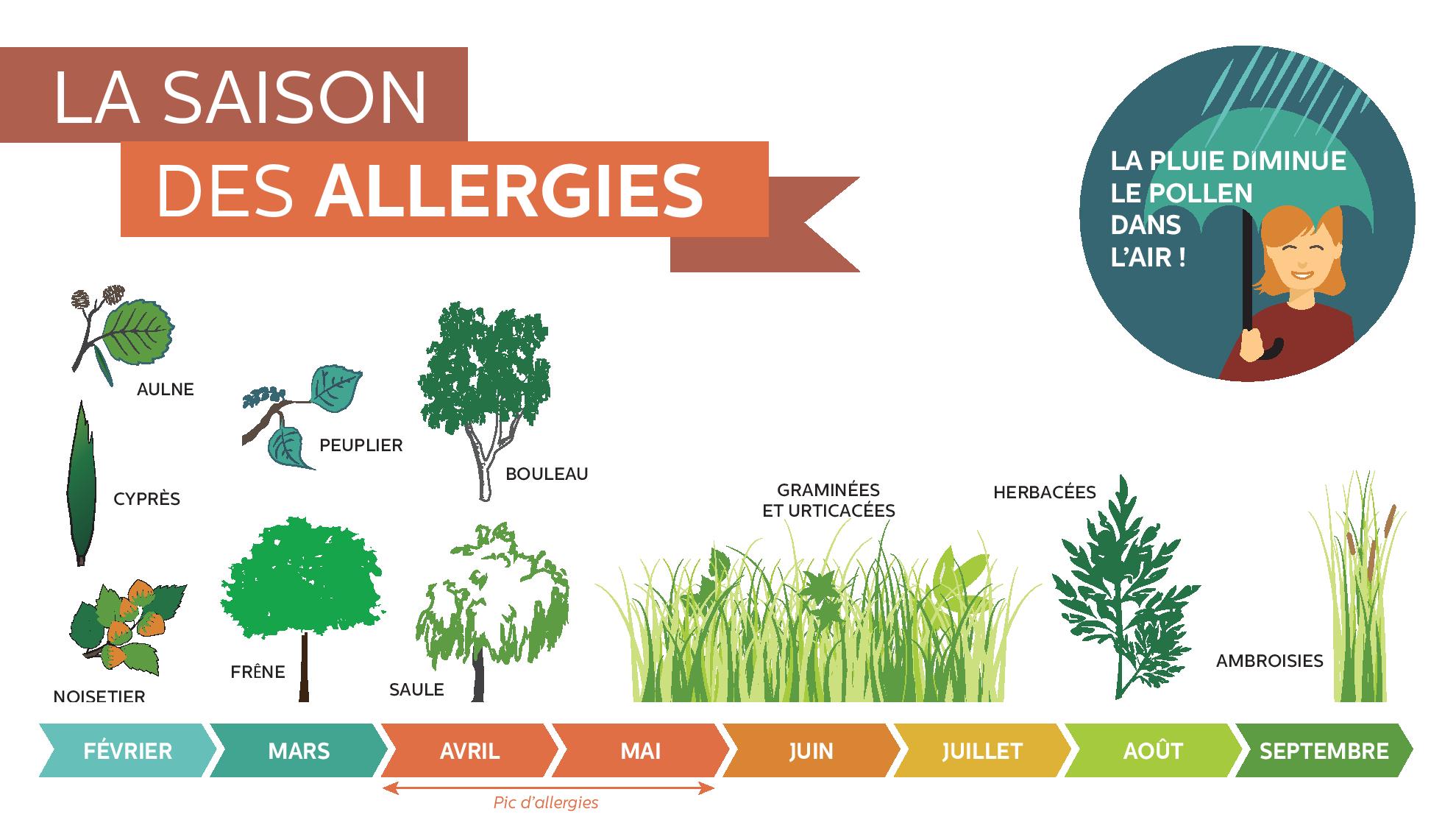 LA SAISON
DES ALLERGIES

LA PLUIE DIMINUE LE POLLEN DANS L'AIR !

AULNE

CYPRÈS

NOISETIER

PEUPLIER

FRÊNE

BOULEAU

SAULE

GRAMINÉES ET URTICACÉES

HERBACÉES

AMBROISIES

FÉVRIER
MARS
AVRIL
MAI
JUIN
JUILLET
AOÛT
SEPTEMBRE

Pic d'allergies